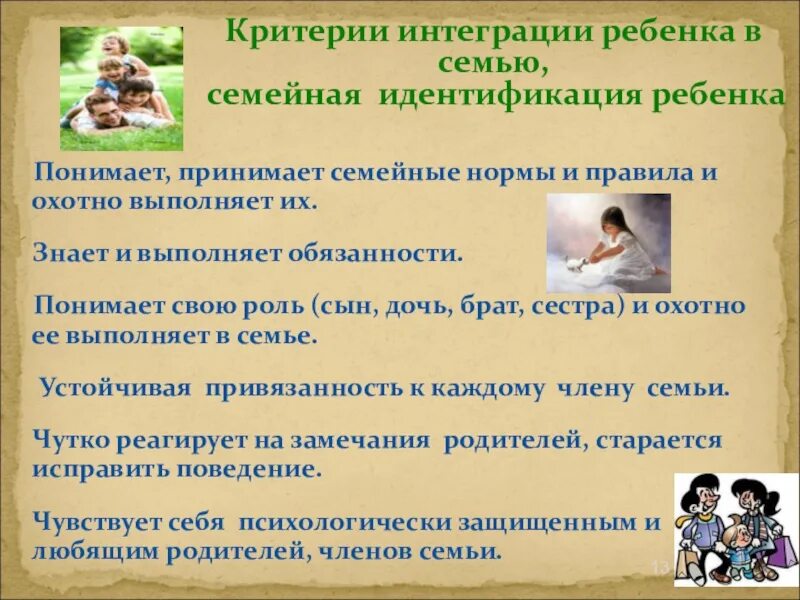 Критерии интеграции ребенка в семью,
семейная идентификация ребенка

Понимает, принимает семейные нормы и правила и охотно выполняет их.

Знает и выполняет обязанности.

Понимает свою роль (сын, дочь, брат, сестра) и охотно ее выполняет в семье.

Устойчивая привязанность к каждому члену семьи.

Чутко реагирует на замечания родителей, старается исправить поведение.

Чувствует себя психологически защищенным и любящим родителей, членов семьи.

13